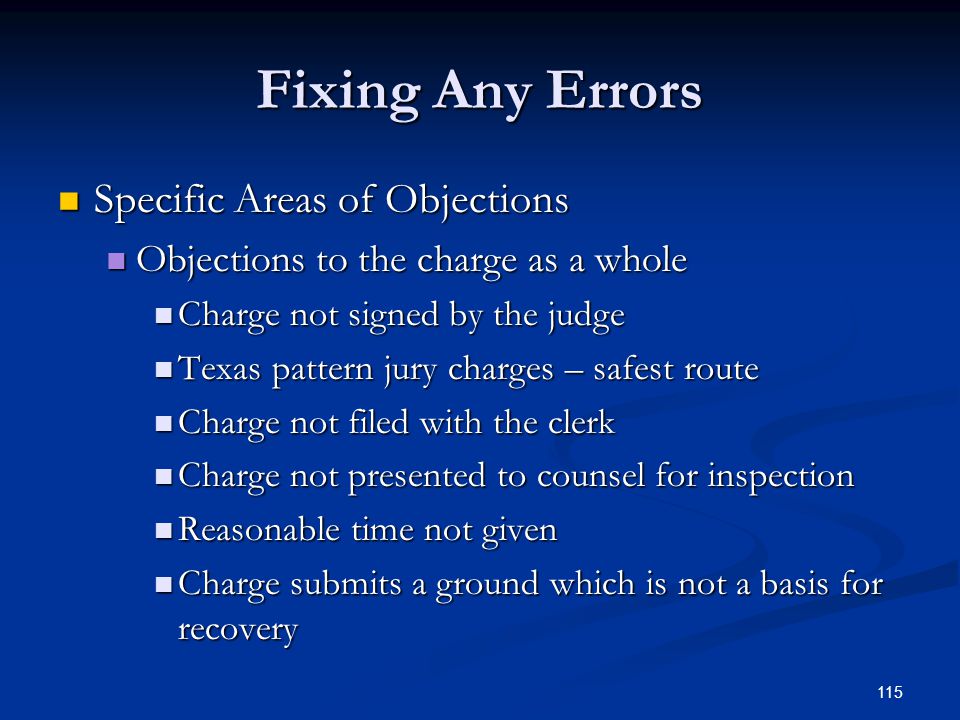 Fixing Any Errors

Specific Areas of Objections

Objections to the charge as a whole

Charge not signed by the judge

Texas pattern jury charges – safest route

Charge not filed with the clerk

Charge not presented to counsel for inspection

Reasonable time not given

Charge submits a ground which is not a basis for recovery

115